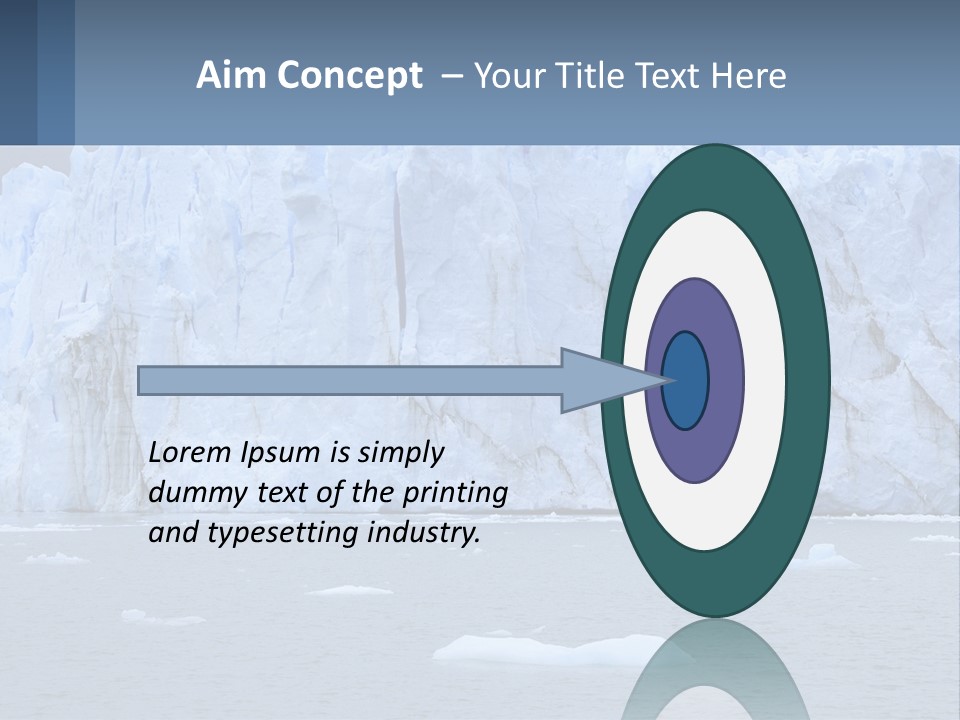 Aim Concept – Your Title Text Here

Lorem Ipsum is simply dummy text of the printing and typesetting industry.